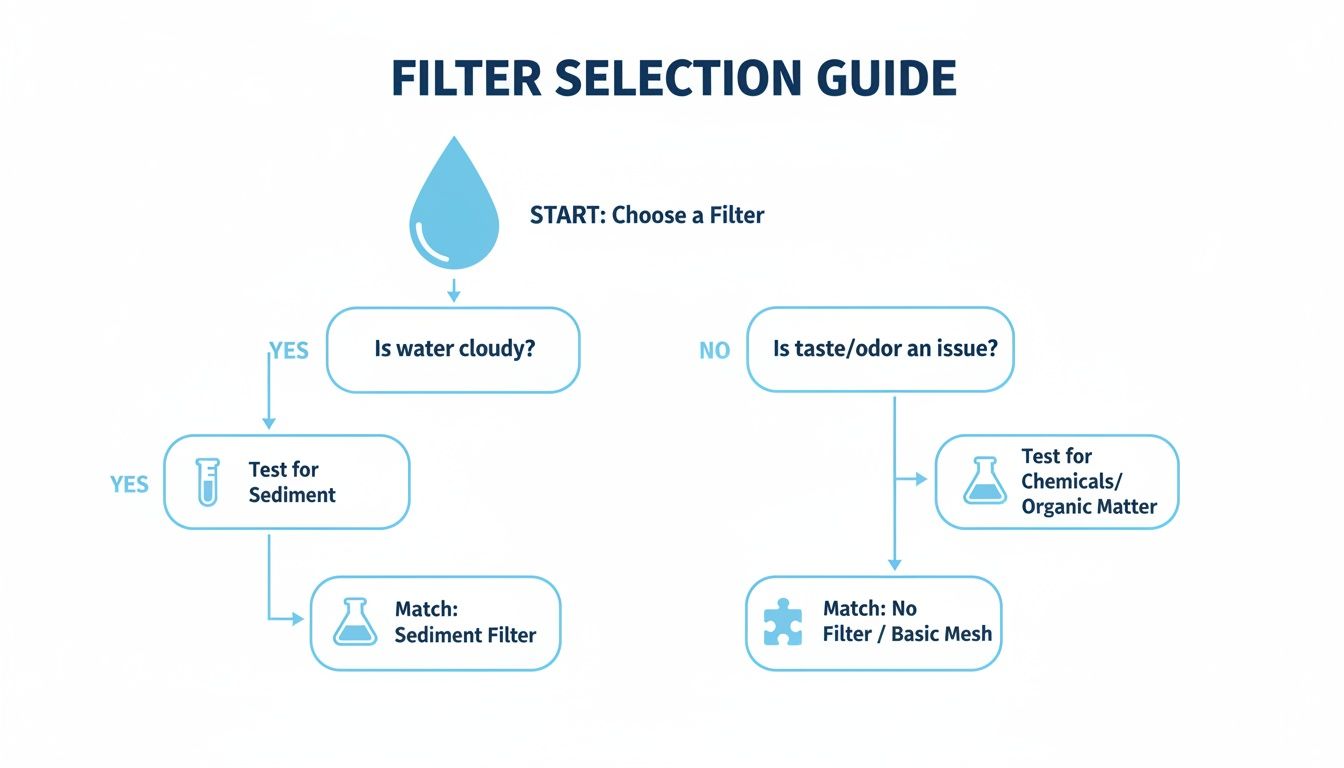 FILTER SELECTION GUIDE

START: Choose a Filter

YES

Is water cloudy?

NO

Is taste/odor an issue?

YES

Test for Sediment

Test for Chemicals/ Organic Matter

Match: Sediment Filter

Match: No Filter / Basic Mesh